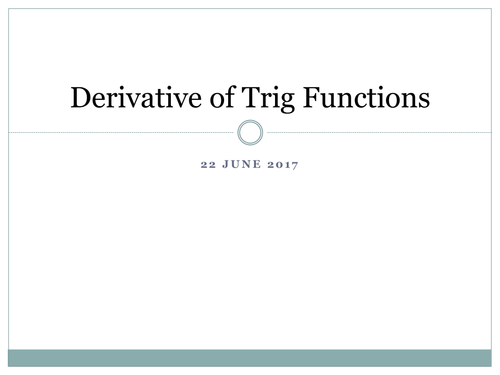 Derivative of Trig Functions

22 JUNE 2017